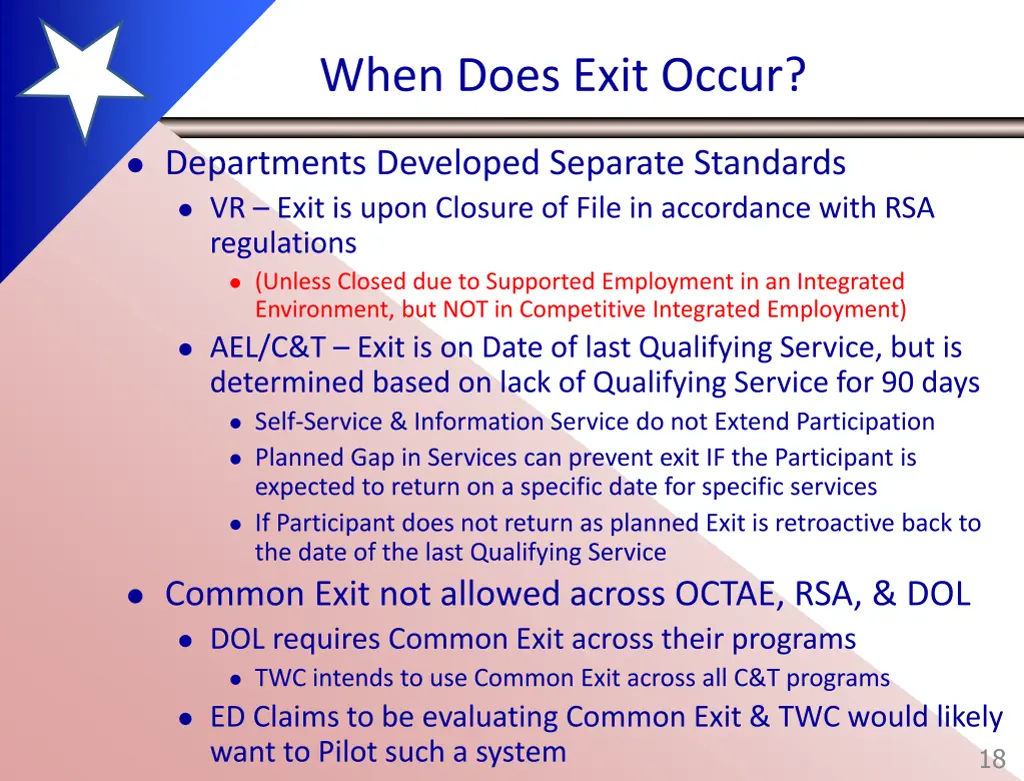 When Does Exit Occur?

- Departments Developed Separate Standards
  - VR – Exit is upon Closure of File in accordance with RSA regulations
    - (Unless Closed due to Supported Employment in an Integrated Environment, but NOT in Competitive Integrated Employment)
  - AEL/C&T – Exit is on Date of last Qualifying Service, but is determined based on lack of Qualifying Service for 90 days
    - Self-Service & Information Service do not Extend Participation
    - Planned Gap in Services can prevent exit IF the Participant is expected to return on a specific date for specific services
    - If Participant does not return as planned Exit is retroactive back to the date of the last Qualifying Service
- Common Exit not allowed across OCTAE, RSA, & DOL
  - DOL requires Common Exit across their programs
    - TWC intends to use Common Exit across all C&T programs
  - ED Claims to be evaluating Common Exit & TWC would likely want to Pilot such a system

18